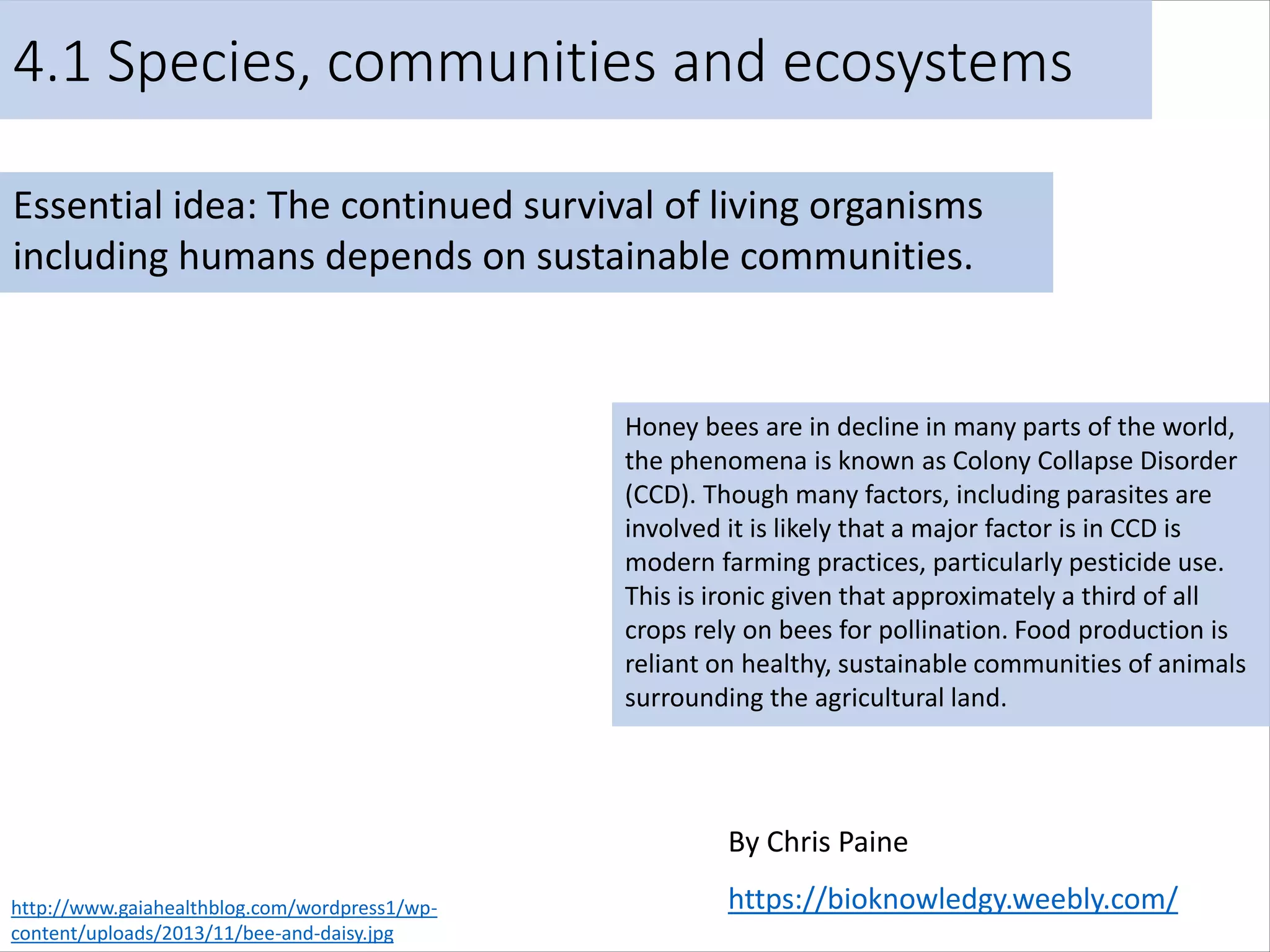 4.1 Species, communities and ecosystems

Essential idea: The continued survival of living organisms including humans depends on sustainable communities.

Honey bees are in decline in many parts of the world, the phenomena is known as Colony Collapse Disorder (CCD). Though many factors, including parasites are involved it is likely that a major factor is in CCD is modern farming practices, particularly pesticide use. This is ironic given that approximately a third of all crops rely on bees for pollination. Food production is reliant on healthy, sustainable communities of animals surrounding the agricultural land.

By Chris Paine

https://bioknowledgy.weebly.com/

http://www.gaiahealthblog.com/wordpress1/wp-content/uploads/2013/11/bee-and-daisy.jpg